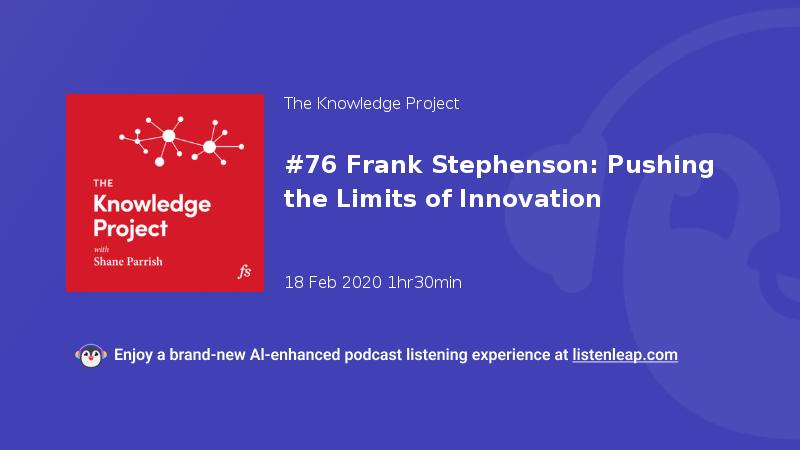 THE
Knowledge
Project
with
Shane Parrish
fs

The Knowledge Project

#76 Frank Stephenson: Pushing the Limits of Innovation

18 Feb 2020 1hr30min

Enjoy a brand-new AI-enhanced podcast listening experience at listenleap.com